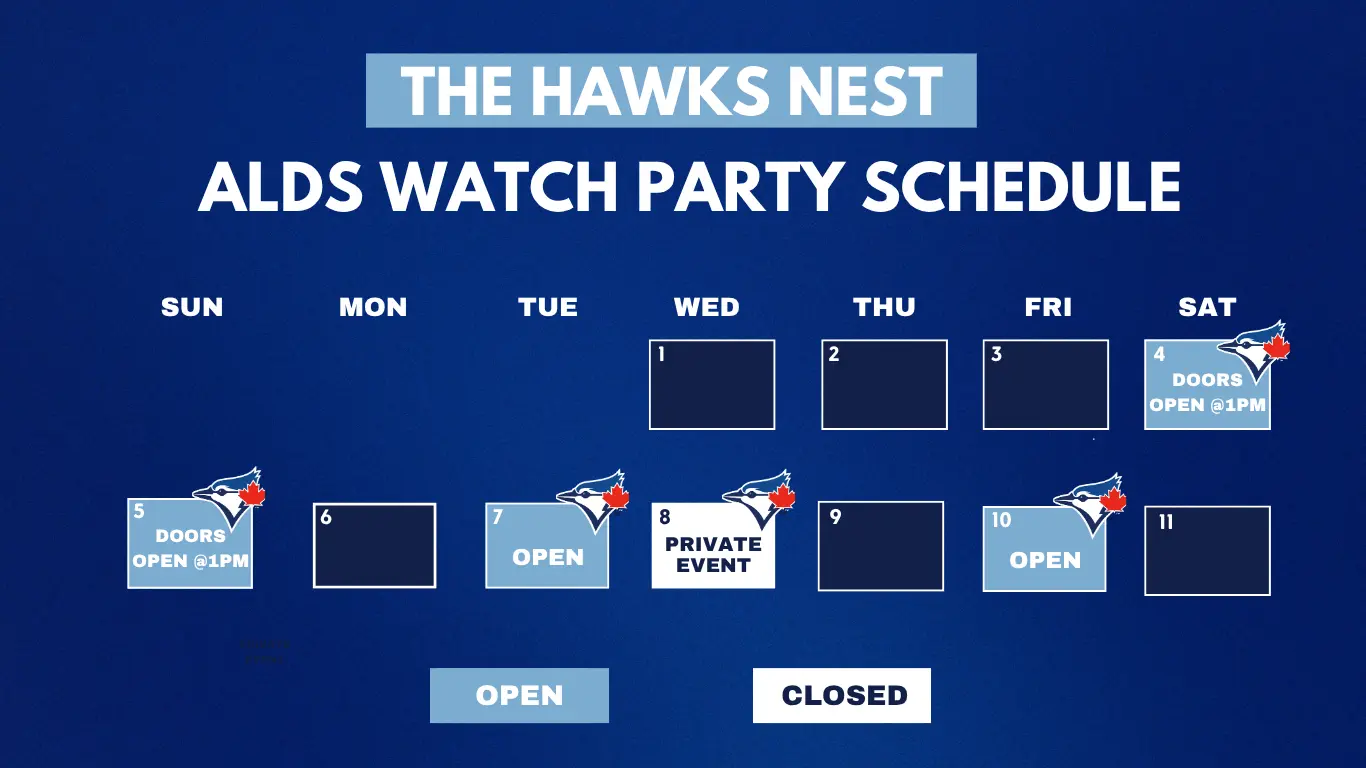 THE HAWKS NEST

ALDS WATCH PARTY SCHEDULE

| SUN | MON | TUE | WED | THU | FRI | SAT |
|---|---|---|---|---|---|---|
| | | | 1 | 2 | 3 | 4 DOORS OPEN @1PM |
| 5 DOORS OPEN @1PM | 6 | 7 OPEN | 8 PRIVATE EVENT | 9 | 10 OPEN | 11 |

OPEN

CLOSED